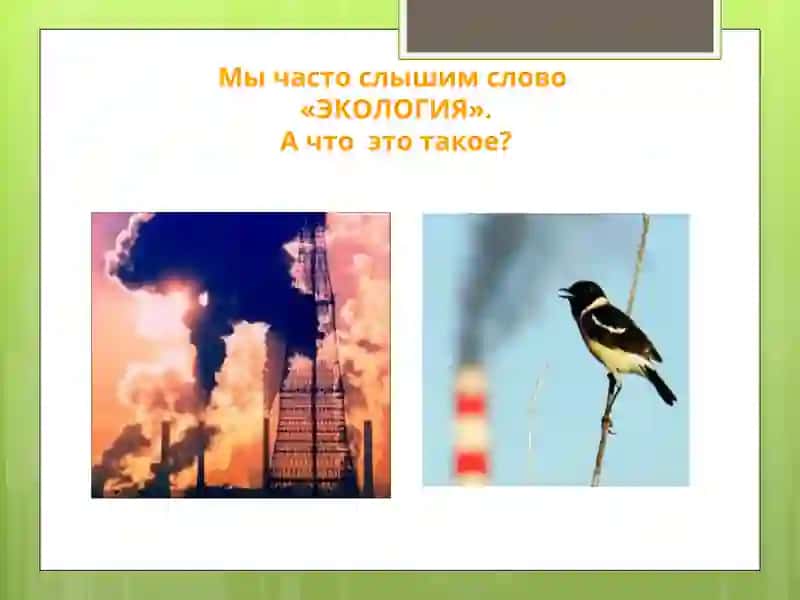 Мы часто слышим слово «ЭКОЛОГИЯ». А что это такое?